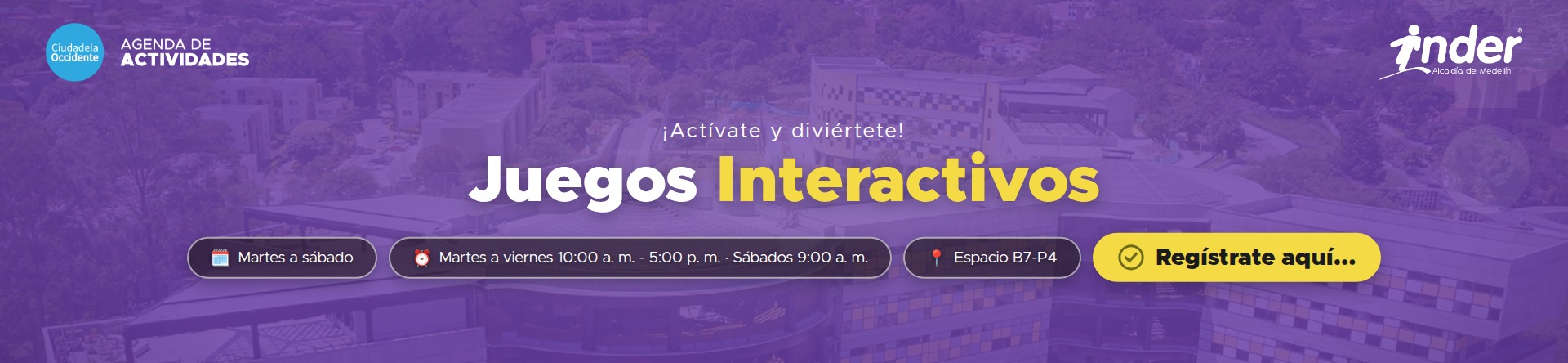 Ciudadela Occidente

AGENDA DE ACTIVIDADES

inder
Alcaldía de Medellín

¡Actívate y diviértete!

Juegos Interactivos

Martes a sábado

Martes a viernes 10:00 a. m. - 5:00 p. m. · Sábados 9:00 a. m.

Espacio B7-P4

Regístrate aquí...